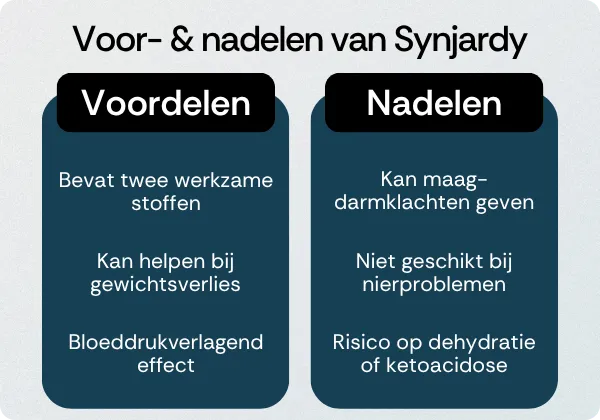 Voor- & nadelen van Synjardy

Voordelen

Bevat twee werkzame stoffen

Kan helpen bij gewichtsverlies

Bloeddrukverlagend effect

Nadelen

Kan maag-darmklachten geven

Niet geschikt bij nierproblemen

Risico op dehydratie of ketoacidose